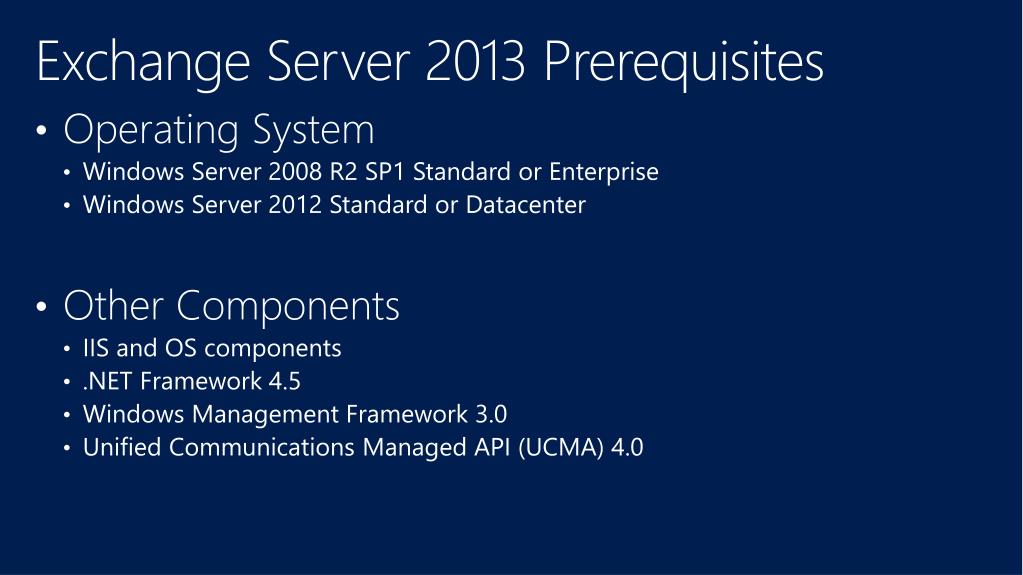 Exchange Server 2013 Prerequisites

• Operating System
  • Windows Server 2008 R2 SP1 Standard or Enterprise
  • Windows Server 2012 Standard or Datacenter

• Other Components
  • IIS and OS components
  • .NET Framework 4.5
  • Windows Management Framework 3.0
  • Unified Communications Managed API (UCMA) 4.0